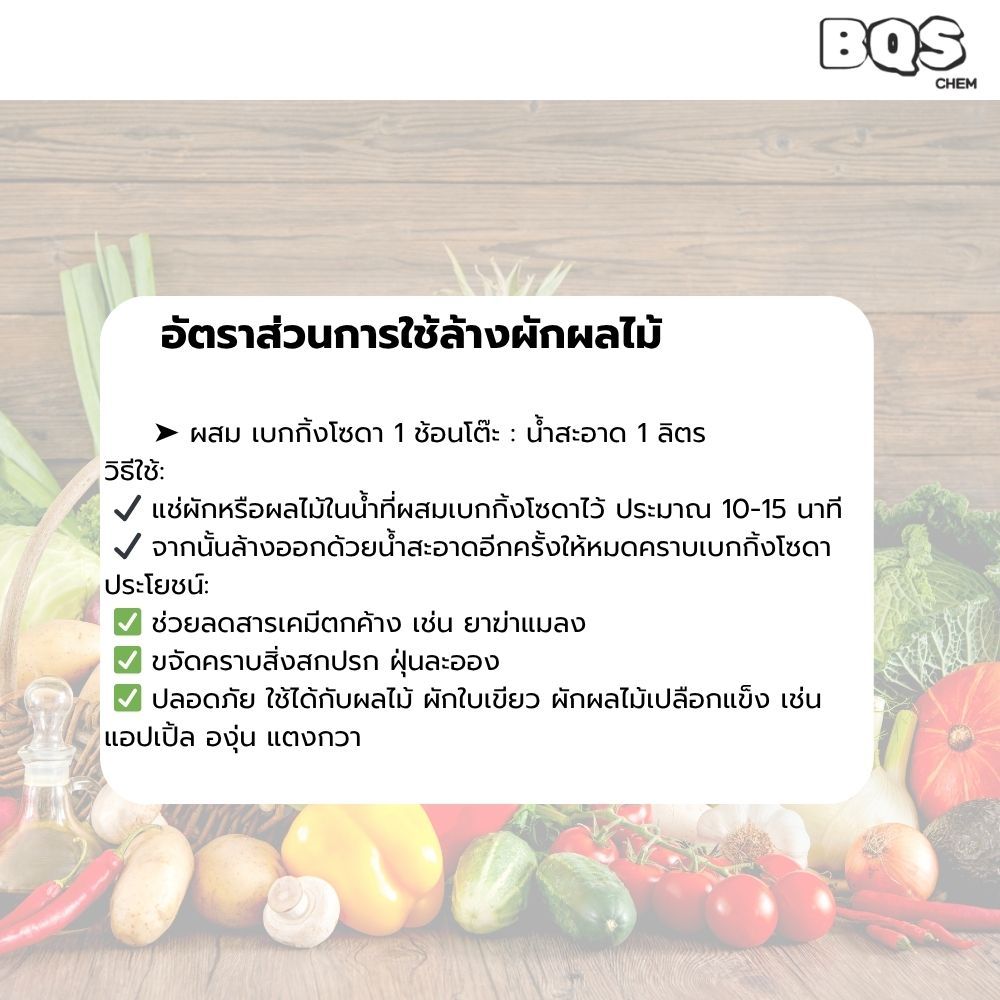 BQS CHEM

อัตราส่วนการใช้ล้างผักผลไม้

➤ ผสม เบกกิ้งโซดา 1 ช้อนโต๊ะ : น้ำสะอาด 1 ลิตร

วิธีใช้:

✓ แช่ผักหรือผลไม้ในน้ำที่ผสมเบกกิ้งโซดาไว้ ประมาณ 10-15 นาที

✓ จากนั้นล้างออกด้วยน้ำสะอาดอีกครั้งให้หมดคราบเบกกิ้งโซดา

ประโยชน์:

✅ ช่วยลดสารเคมีตกค้าง เช่น ยาฆ่าแมลง

✅ ขจัดคราบสิ่งสกปรก ฝุ่นละออง

✅ ปลอดภัย ใช้ได้กับผลไม้ ผักใบเขียว ผักผลไม้เปลือกแข็ง เช่น แอปเปิ้ล องุ่น แตงกวา